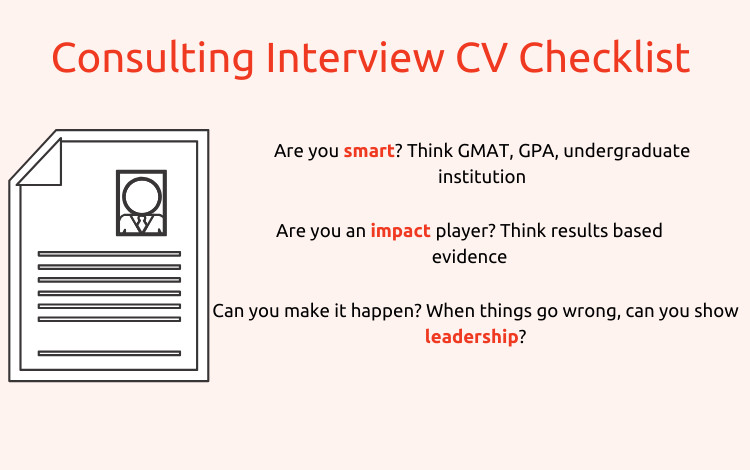 Consulting Interview CV Checklist

Are you smart? Think GMAT, GPA, undergraduate institution

Are you an impact player? Think results based evidence

Can you make it happen? When things go wrong, can you show leadership?